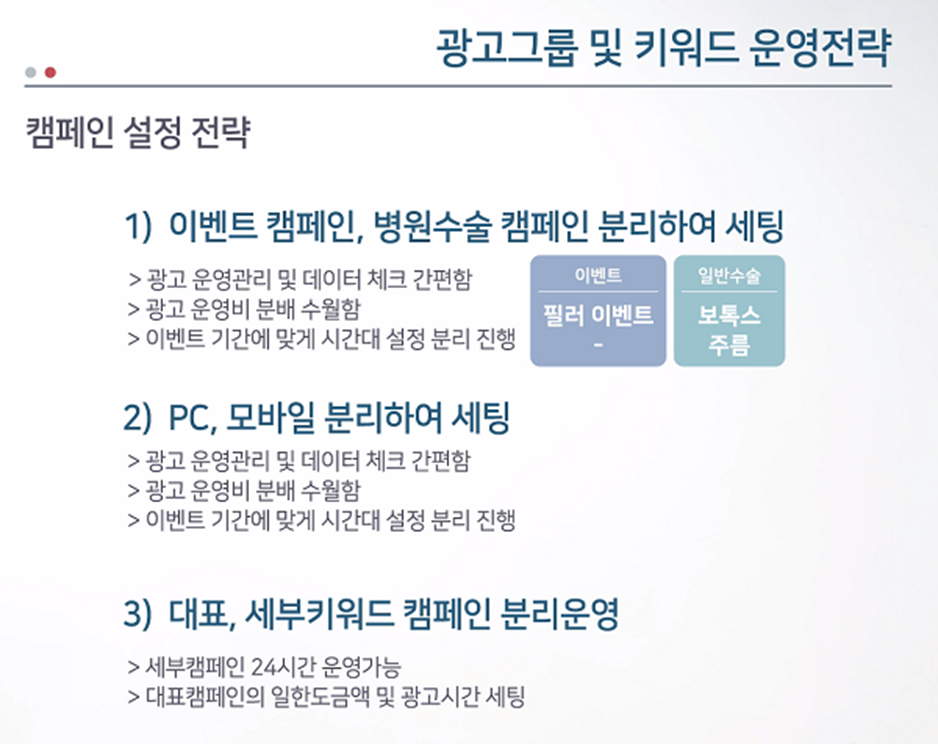 광고그룹 및 키워드 운영전략

캠페인 설정 전략

1) 이벤트 캠페인, 병원수술 캠페인 분리하여 세팅

> 광고 운영관리 및 데이터 체크 간편함
> 광고 운영비 분배 수월함
> 이벤트 기간에 맞게 시간대 설정 분리 진행

이벤트
필러 이벤트
-

일반수술
보톡스
주름

2) PC, 모바일 분리하여 세팅

> 광고 운영관리 및 데이터 체크 간편함
> 광고 운영비 분배 수월함
> 이벤트 기간에 맞게 시간대 설정 분리 진행

3) 대표, 세부키워드 캠페인 분리운영

> 세부캠페인 24시간 운영가능
> 대표캠페인의 일한도금액 및 광고시간 세팅